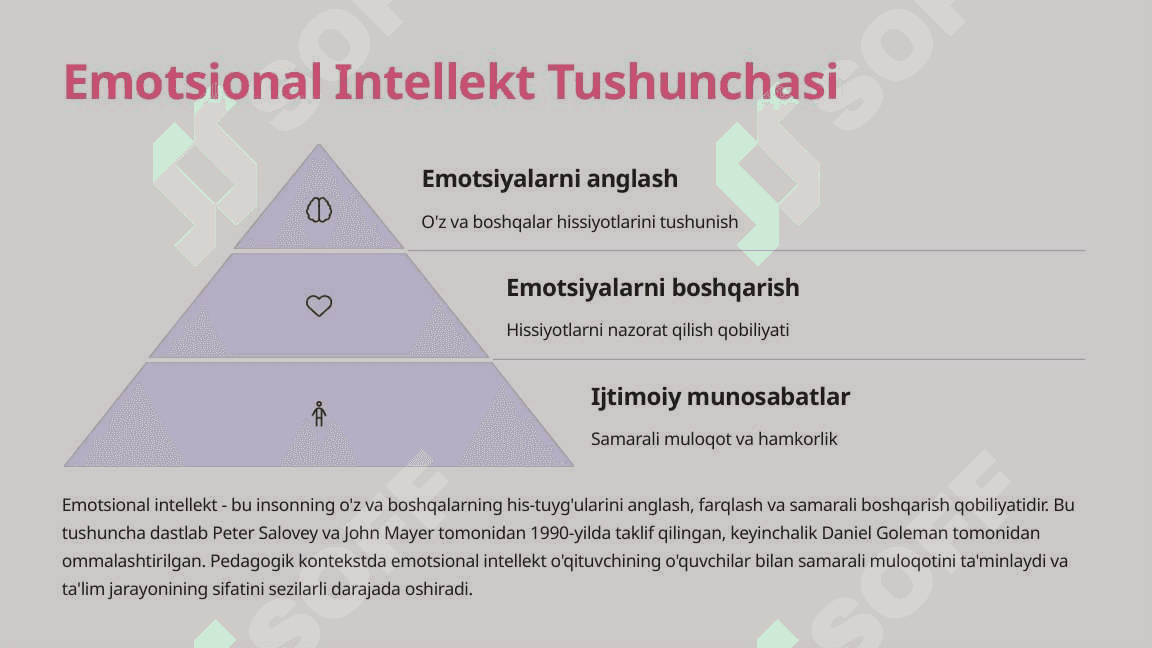 Emotsional Intellekt Tushunchasi

Emotsiyalarni anglash

O'z va boshqalar hissiyotlarini tushunish

Emotsiyalarni boshqarish

Hissiyotlarni nazorat qilish qobiliyati

Ijtimoiy munosabatlar

Samarali muloqot va hamkorlik

Emotsional intellekt - bu insonning o'z va boshqalarning his-tuyg'ularini anglash, farqlash va samarali boshqarish qobiliyatidir. Bu tushuncha dastlab Peter Salovey va John Mayer tomonidan 1990-yilda taklif qilingan, keyinchalik Daniel Goleman tomonidan ommalashtirilgan. Pedagogik kontekstda emotsional intellekt o'qituvchining o'quvchilar bilan samarali muloqotini ta'minlaydi va ta'lim jarayonining sifatini sezilarli darajada oshiradi.